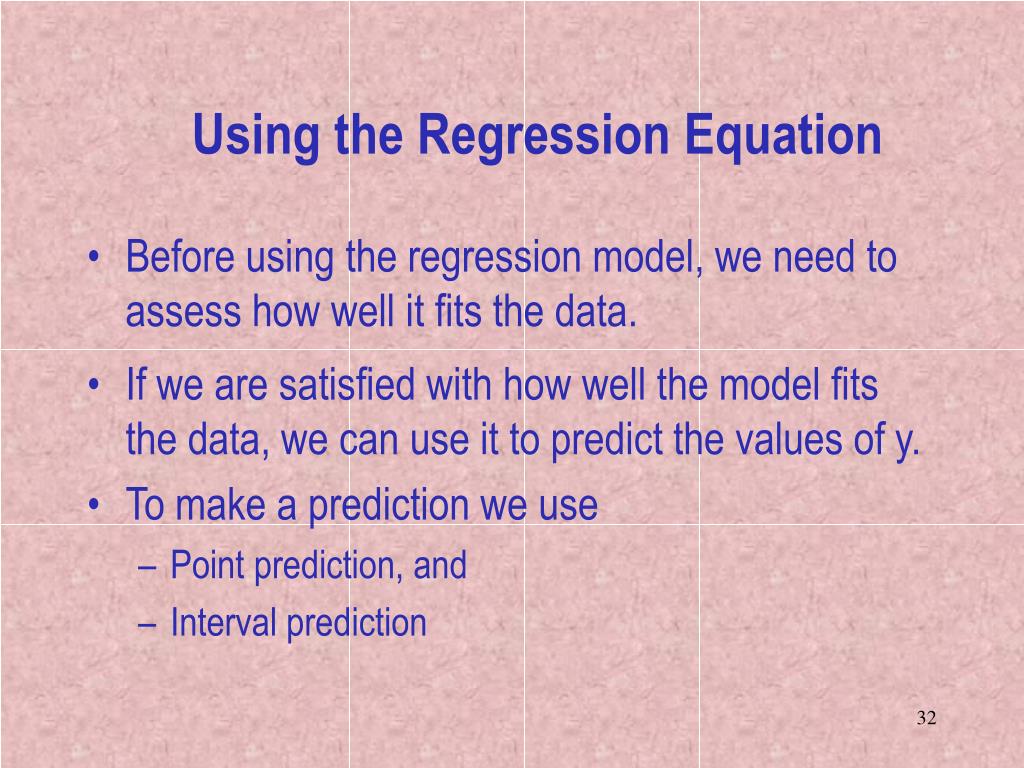 Using the Regression Equation

• Before using the regression model, we need to assess how well it fits the data.

• If we are satisfied with how well the model fits the data, we can use it to predict the values of y.

• To make a prediction we use
– Point prediction, and
– Interval prediction

32